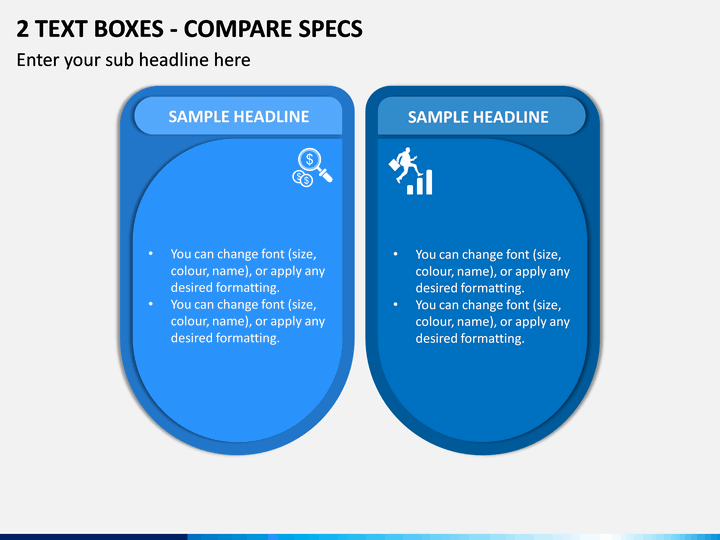 2 TEXT BOXES - COMPARE SPECS

Enter your sub headline here

SAMPLE HEADLINE

• You can change font (size, colour, name), or apply any desired formatting.
• You can change font (size, colour, name), or apply any desired formatting.

SAMPLE HEADLINE

• You can change font (size, colour, name), or apply any desired formatting.
• You can change font (size, colour, name), or apply any desired formatting.